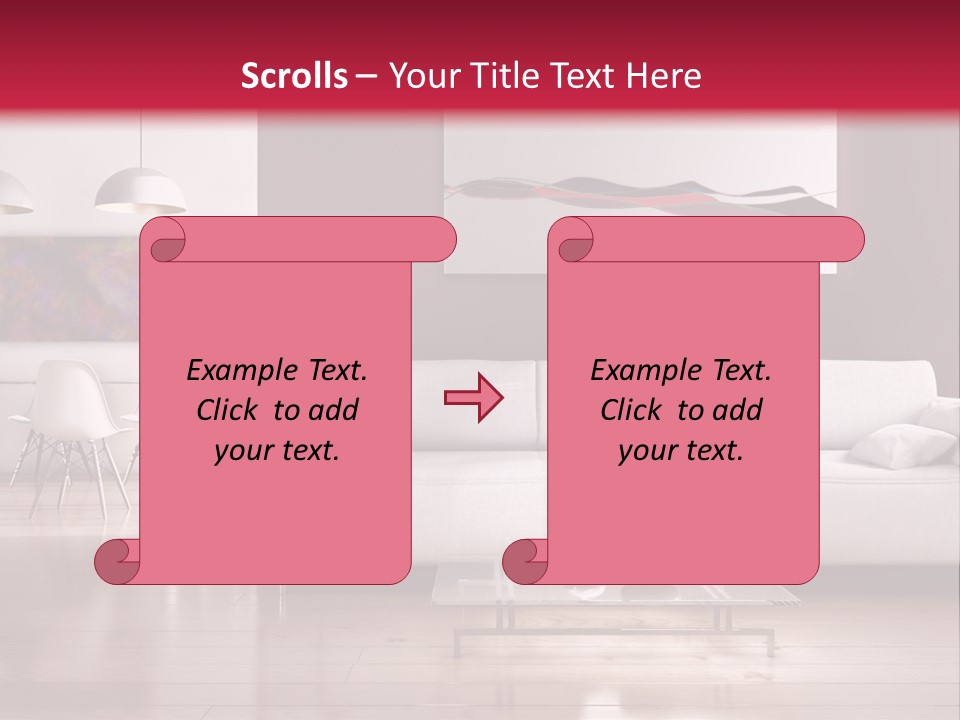 Scrolls – Your Title Text Here

Example Text. Click to add your text.

Example Text. Click to add your text.